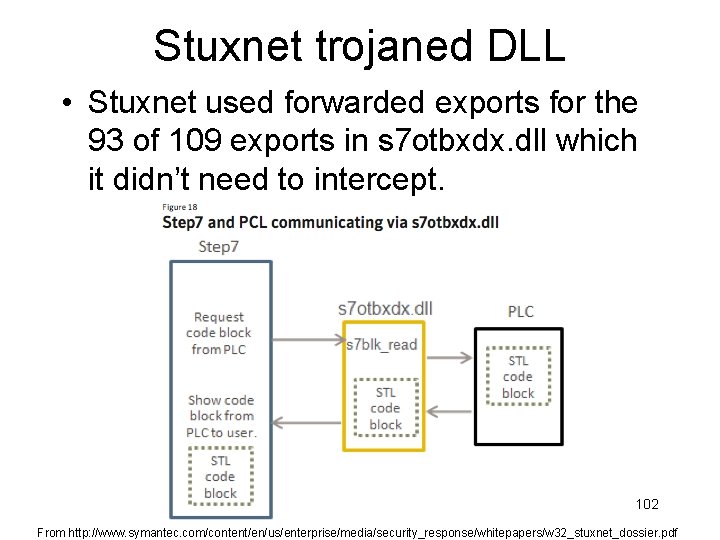 Stuxnet trojaned DLL

• Stuxnet used forwarded exports for the 93 of 109 exports in s7otbxdx.dll which it didn't need to intercept.

Figure 18
Step7 and PCL communicating via s7otbxdx.dll

Step7

Request code block from PLC

Show code block from PLC to user.

STL code block

s7otbxdx.dll

s7blk_read

STL code block

PLC

STL code block

102

From http://www.symantec.com/content/en/us/enterprise/media/security_response/whitepapers/w32_stuxnet_dossier.pdf